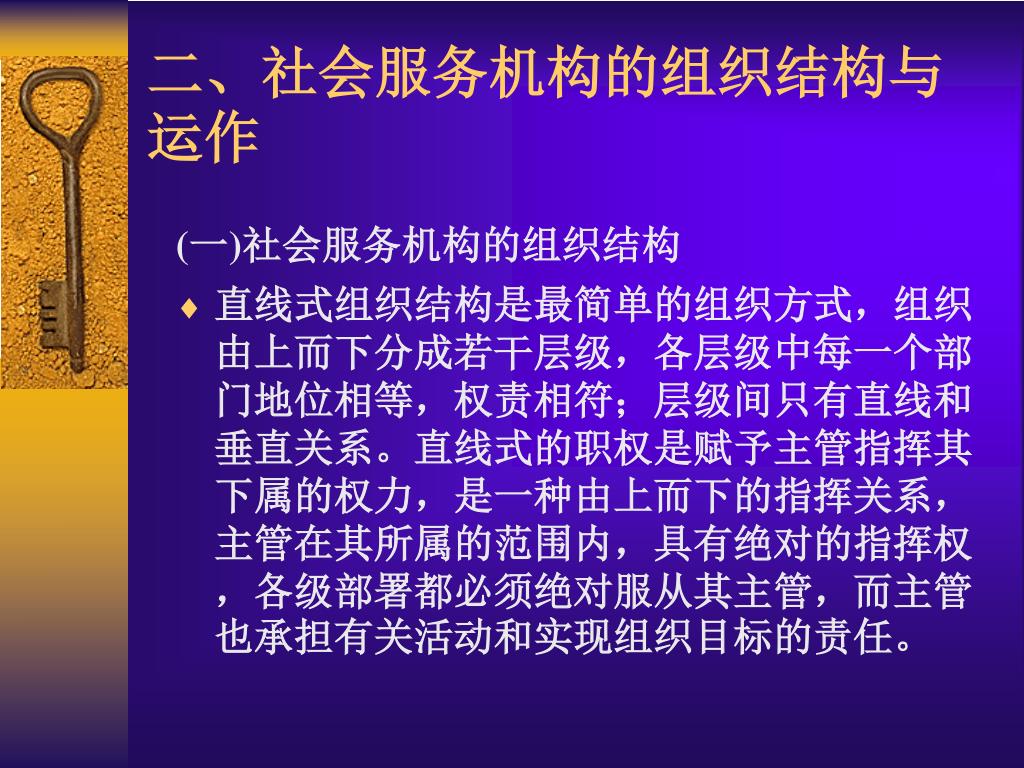 二、社会服务机构的组织结构与运作

(一)社会服务机构的组织结构

♦ 直线式组织结构是最简单的组织方式，组织由上而下分成若干层级，各层级中每一个部门地位相等，权责相符；层级间只有直线和垂直关系。直线式的职权是赋予主管指挥其下属的权力，是一种由上而下的指挥关系，主管在其所属的范围内，具有绝对的指挥权，各级部署都必须绝对服从其主管，而主管也承担有关活动和实现组织目标的责任。